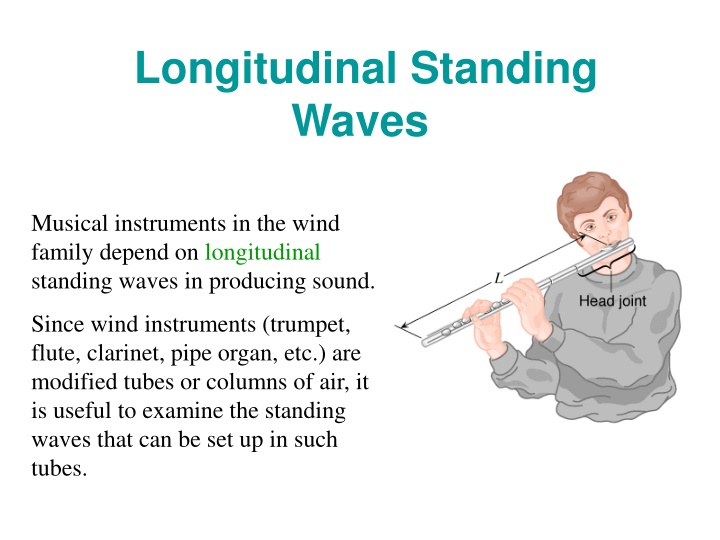 Longitudinal Standing Waves

Musical instruments in the wind family depend on longitudinal standing waves in producing sound.

Since wind instruments (trumpet, flute, clarinet, pipe organ, etc.) are modified tubes or columns of air, it is useful to examine the standing waves that can be set up in such tubes.

$L$

Head joint